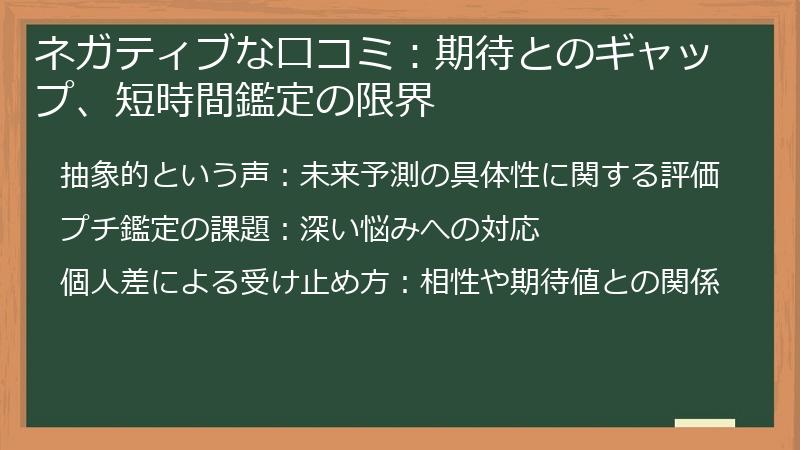 ネガティブな口コミ：期待とのギャップ、短時間鑑定の限界

抽象的という声：未来予測の具体性に関する評価

プチ鑑定の課題：深い悩みへの対応

個人差による受け止め方：相性や期待値との関係